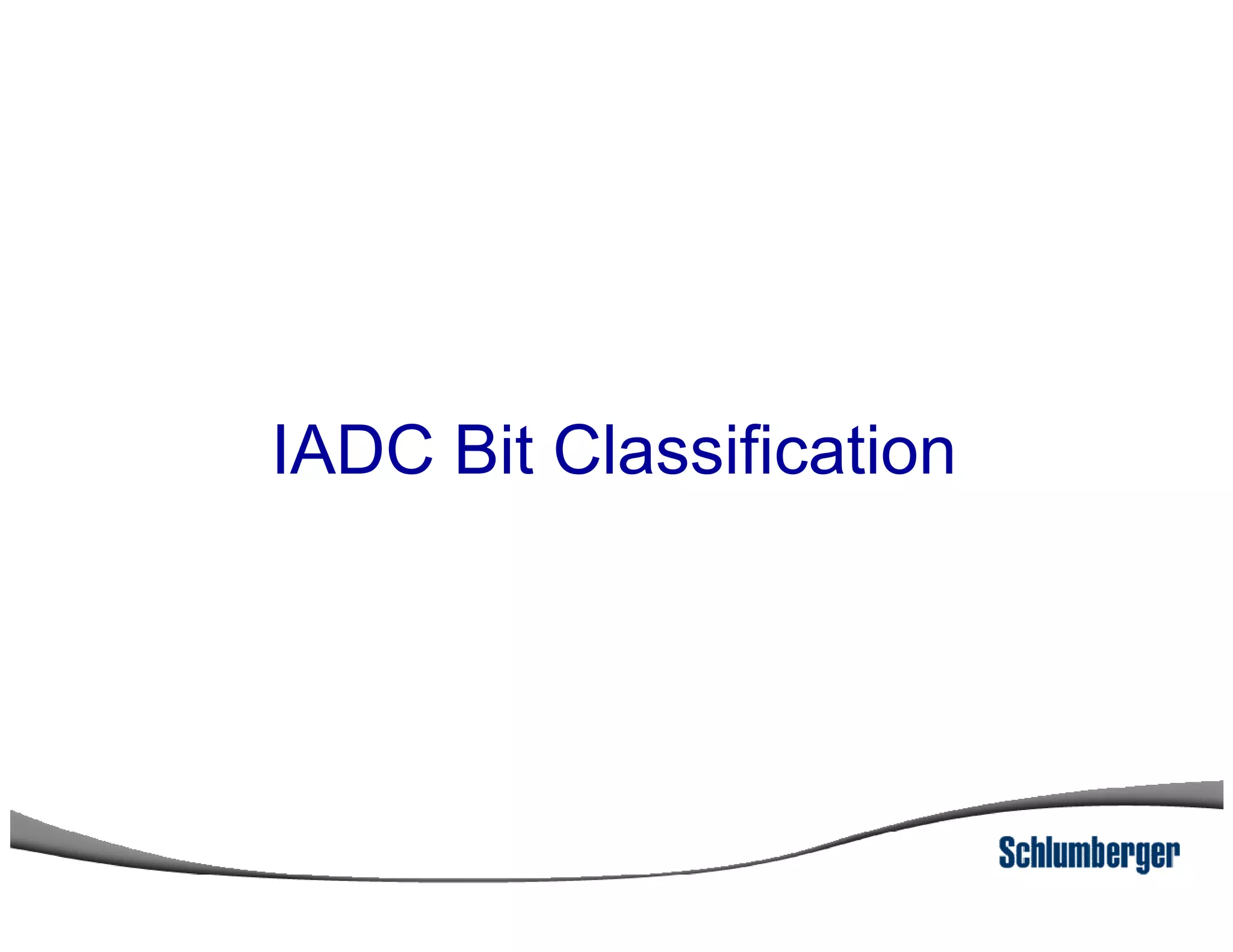 IADC Bit Classification

Schlumberger